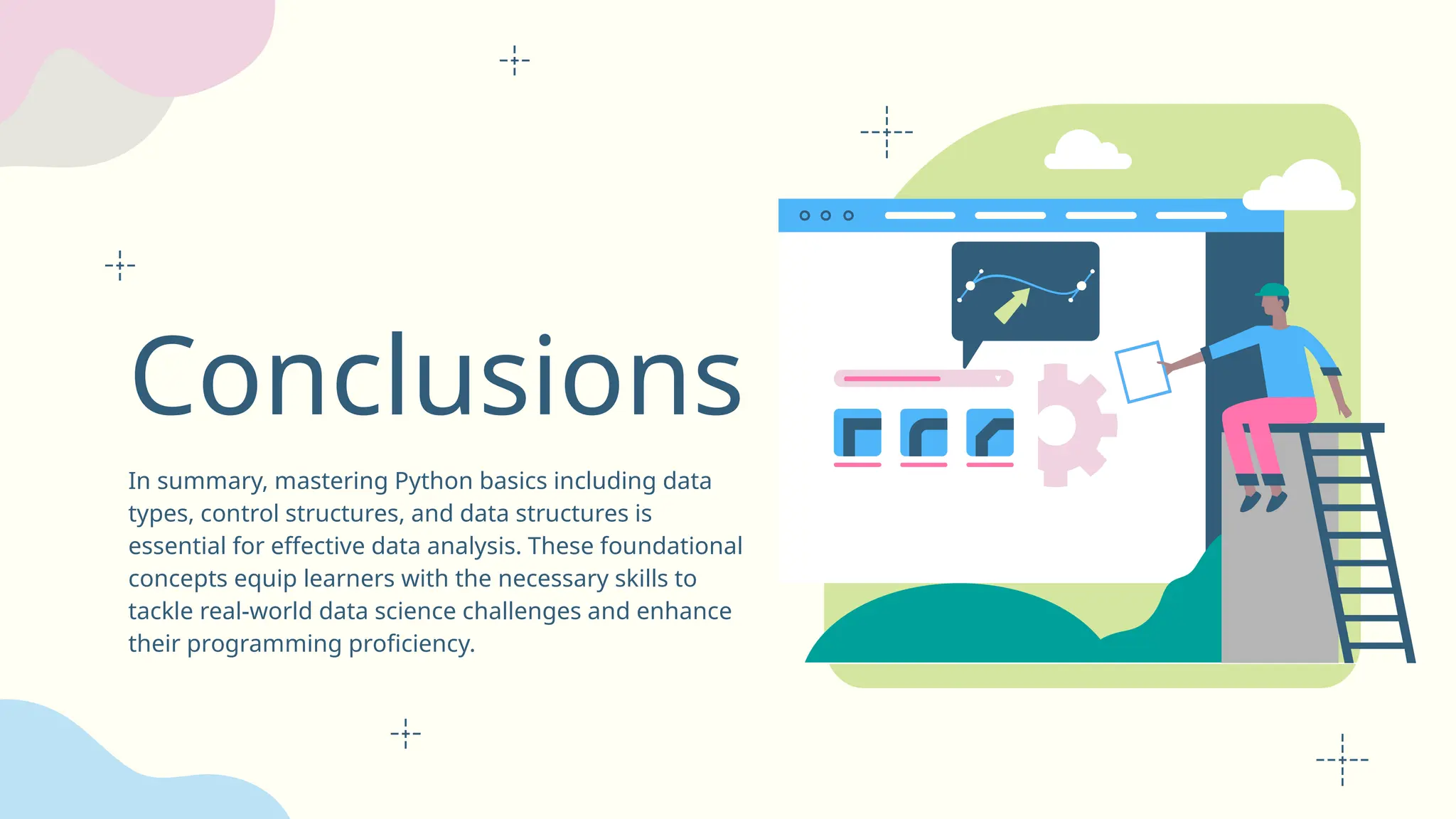 Conclusions

In summary, mastering Python basics including data types, control structures, and data structures is essential for effective data analysis. These foundational concepts equip learners with the necessary skills to tackle real-world data science challenges and enhance their programming proficiency.